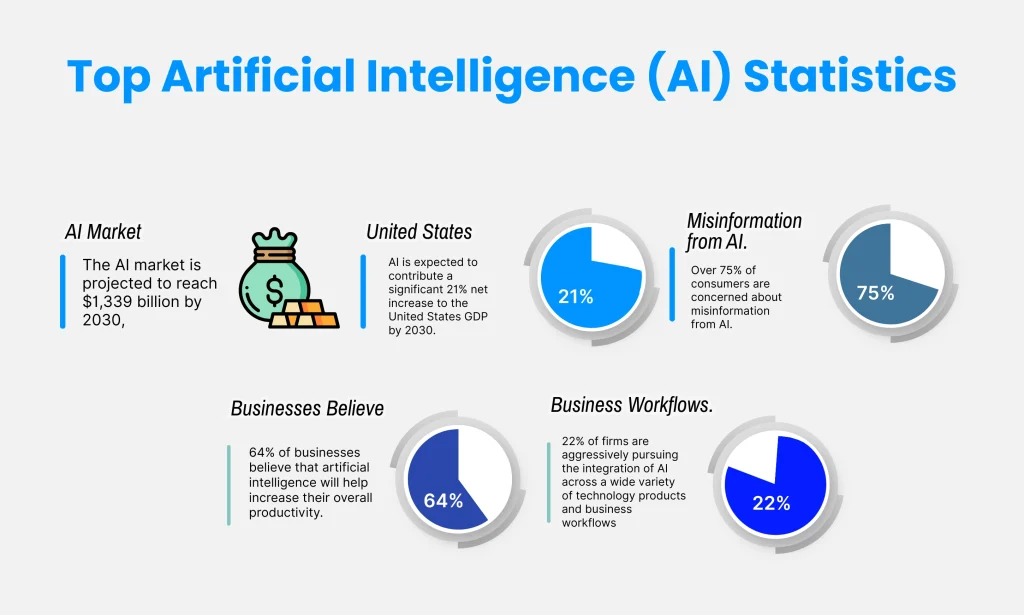 Top Artificial Intelligence (AI) Statistics

AI Market

The AI market is projected to reach $1,339 billion by 2030,

$

United States

AI is expected to contribute a significant 21% net increase to the United States GDP by 2030.

21%

Misinformation from AI.

Over 75% of consumers are concerned about misinformation from AI.

75%

Businesses Believe

64% of businesses believe that artificial intelligence will help increase their overall productivity.

64%

Business Workflows.

22% of firms are aggressively pursuing the integration of AI across a wide variety of technology products and business workflows

22%